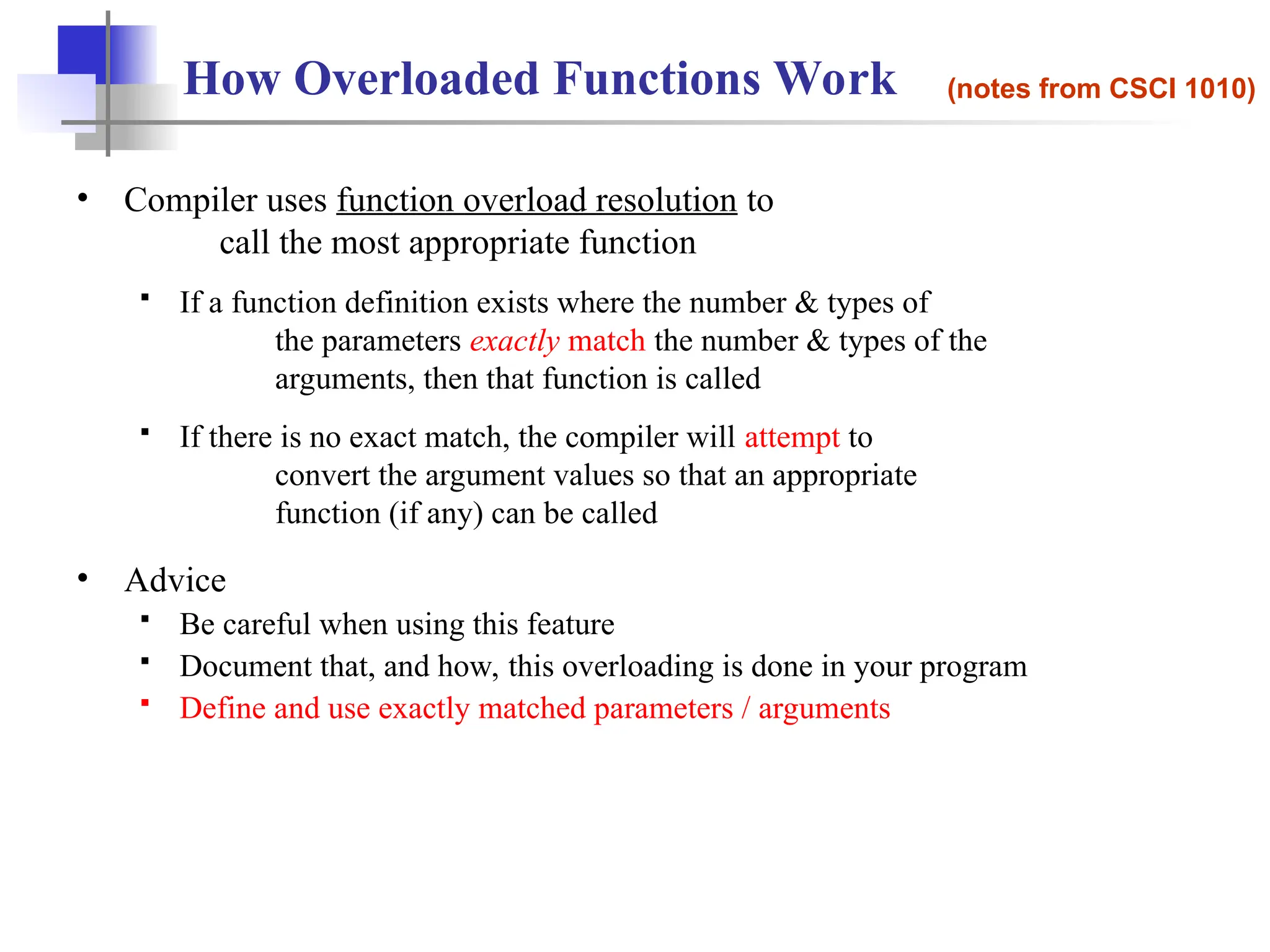 How Overloaded Functions Work (notes from CSCI 1010)

• Compiler uses function overload resolution to call the most appropriate function

▪ If a function definition exists where the number & types of the parameters exactly match the number & types of the arguments, then that function is called

▪ If there is no exact match, the compiler will attempt to convert the argument values so that an appropriate function (if any) can be called

• Advice

▪ Be careful when using this feature

▪ Document that, and how, this overloading is done in your program

▪ Define and use exactly matched parameters / arguments